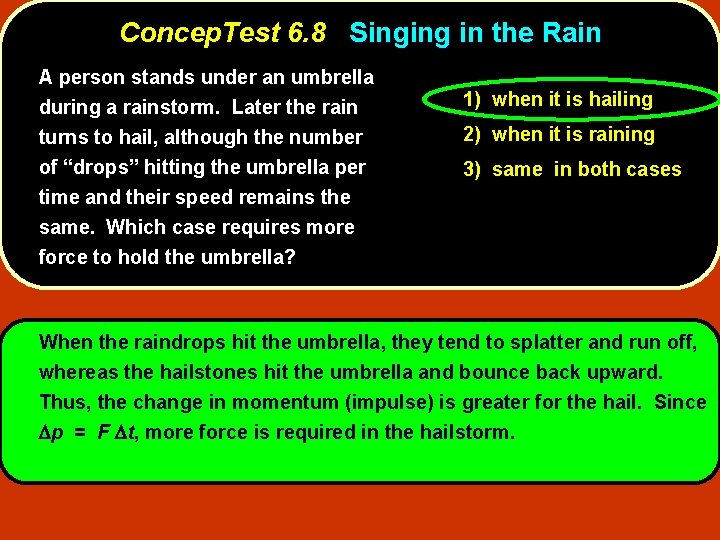 ConcepTest 6.8 Singing in the Rain

A person stands under an umbrella during a rainstorm. Later the rain turns to hail, although the number of “drops” hitting the umbrella per time and their speed remains the same. Which case requires more force to hold the umbrella?

1) when it is hailing
2) when it is raining
3) same in both cases

When the raindrops hit the umbrella, they tend to splatter and run off, whereas the hailstones hit the umbrella and bounce back upward. Thus, the change in momentum (impulse) is greater for the hail. Since $\Delta p = F \Delta t$, more force is required in the hailstorm.